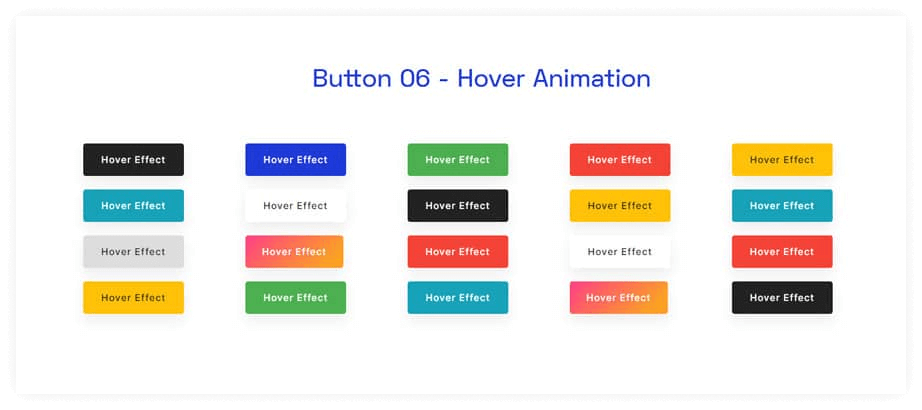 Button 06 - Hover Animation

Hover Effect
Hover Effect
Hover Effect
Hover Effect
Hover Effect

Hover Effect
Hover Effect
Hover Effect
Hover Effect
Hover Effect

Hover Effect
Hover Effect
Hover Effect
Hover Effect
Hover Effect

Hover Effect
Hover Effect
Hover Effect
Hover Effect
Hover Effect